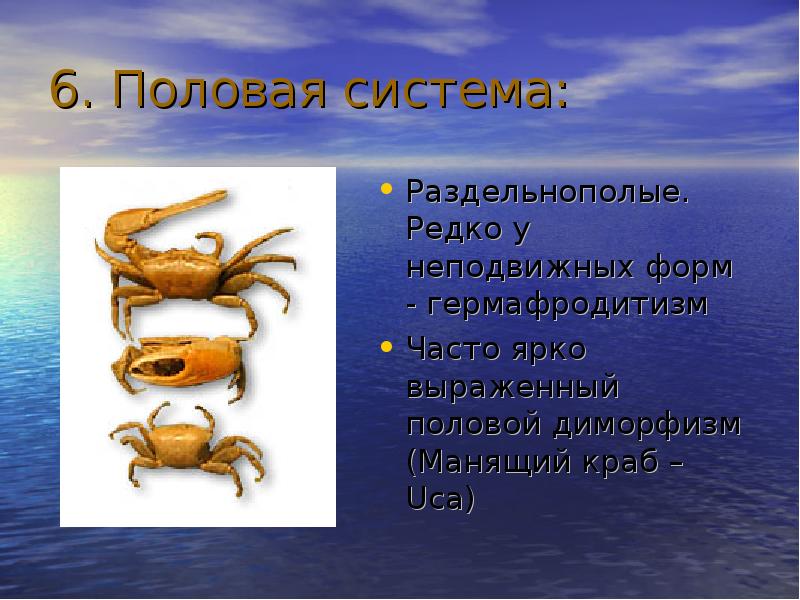 6. Половая система:

• Раздельнополые. Редко у неподвижных форм - гермафродитизм

• Часто ярко выраженный половой диморфизм (Манящий краб – Uca)